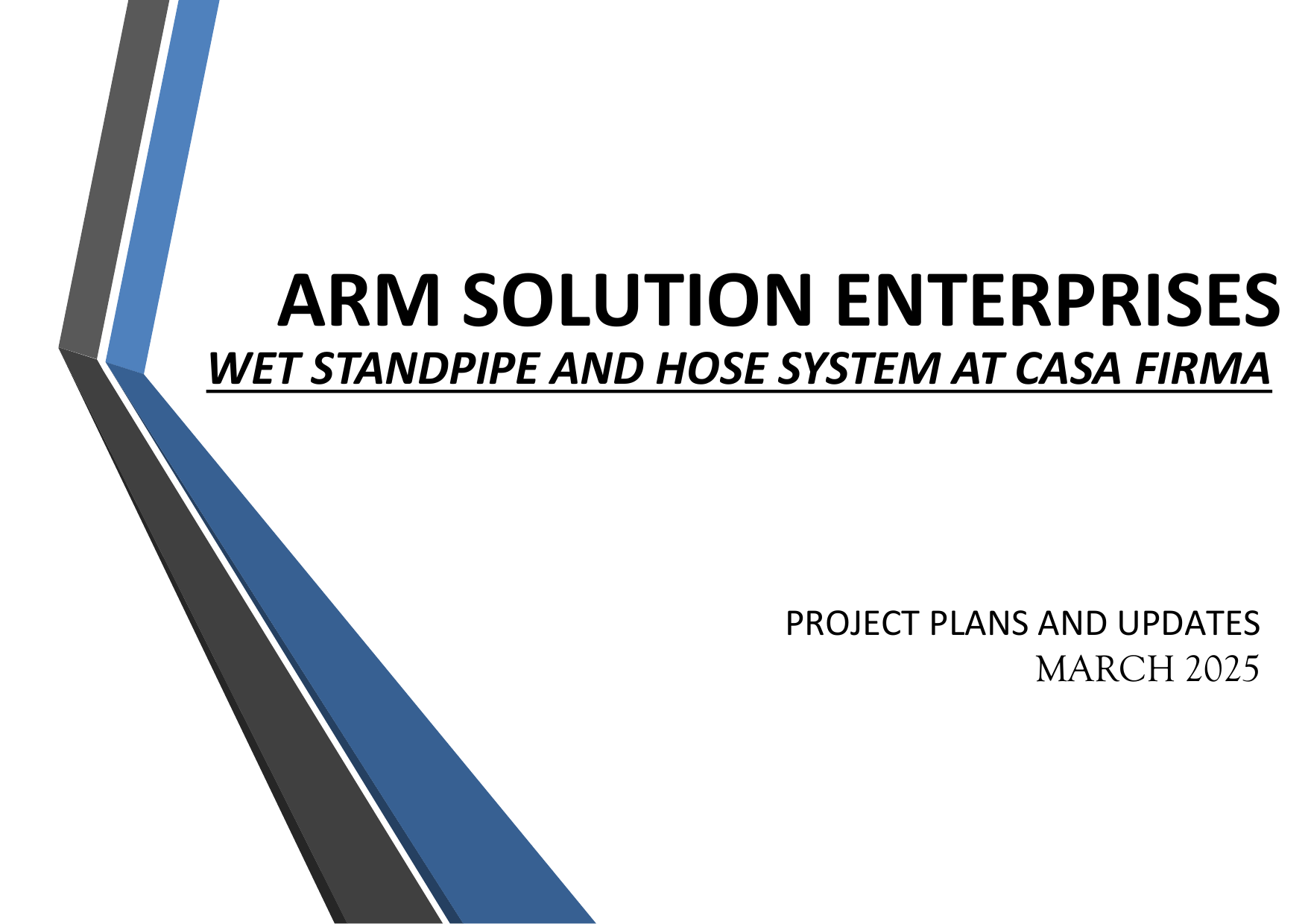 ARM SOLUTION ENTERPRISES
WET STANDPIPE AND HOSE SYSTEM AT CASA FIRMA

PROJECT PLANS AND UPDATES
MARCH 2025